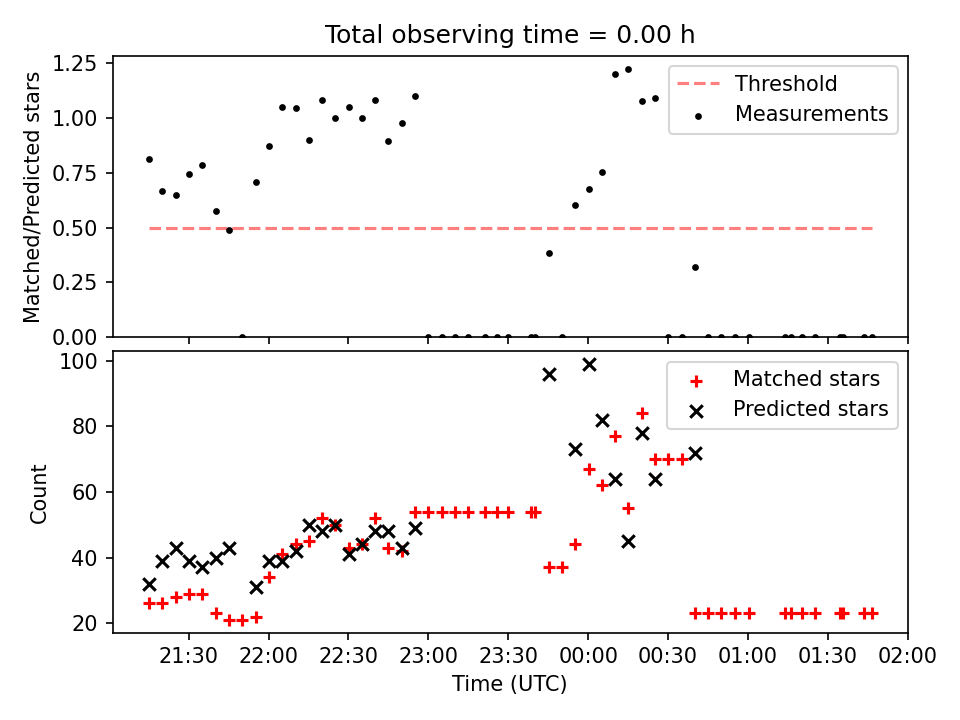 Total observing time = 0.00 h

Matched/Predicted stars

1.25
1.00
0.75
0.50
0.25
0.00

Threshold
Measurements

Count

100
80
60
40
20

Matched stars
Predicted stars

21:30
22:00
22:30
23:00
23:30
00:00
00:30
01:00
01:30
02:00

Time (UTC)